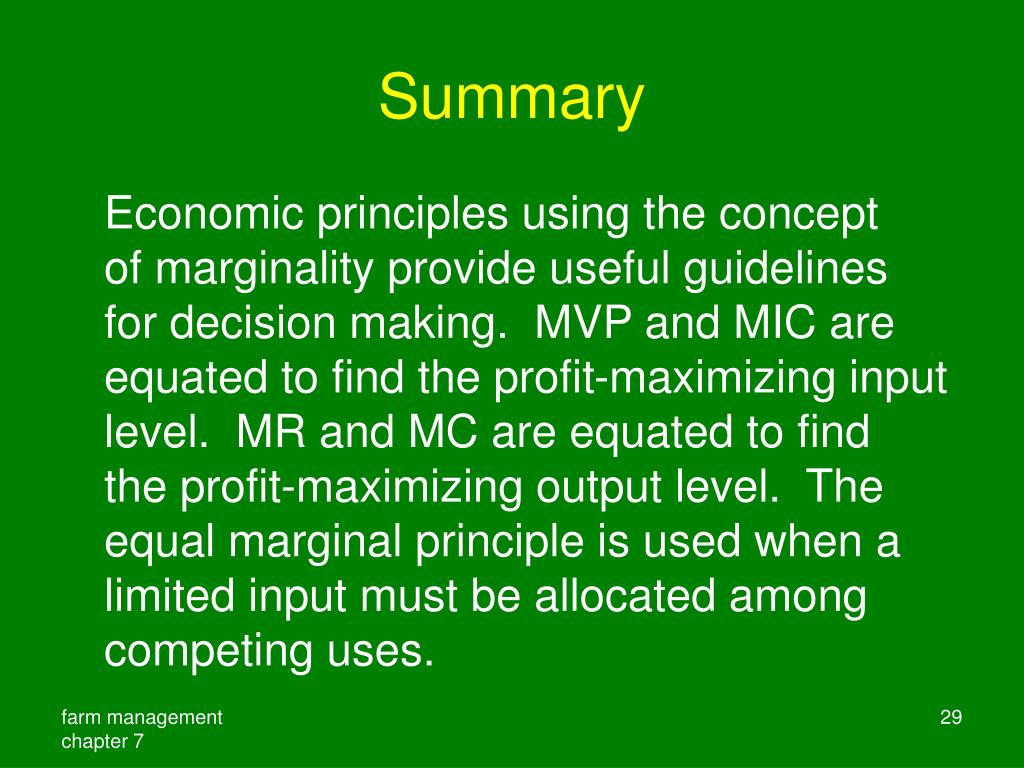 Summary

Economic principles using the concept of marginality provide useful guidelines for decision making.  MVP and MIC are equated to find the profit-maximizing input level.  MR and MC are equated to find the profit-maximizing output level.  The equal marginal principle is used when a limited input must be allocated among competing uses.

farm management
chapter 7

29